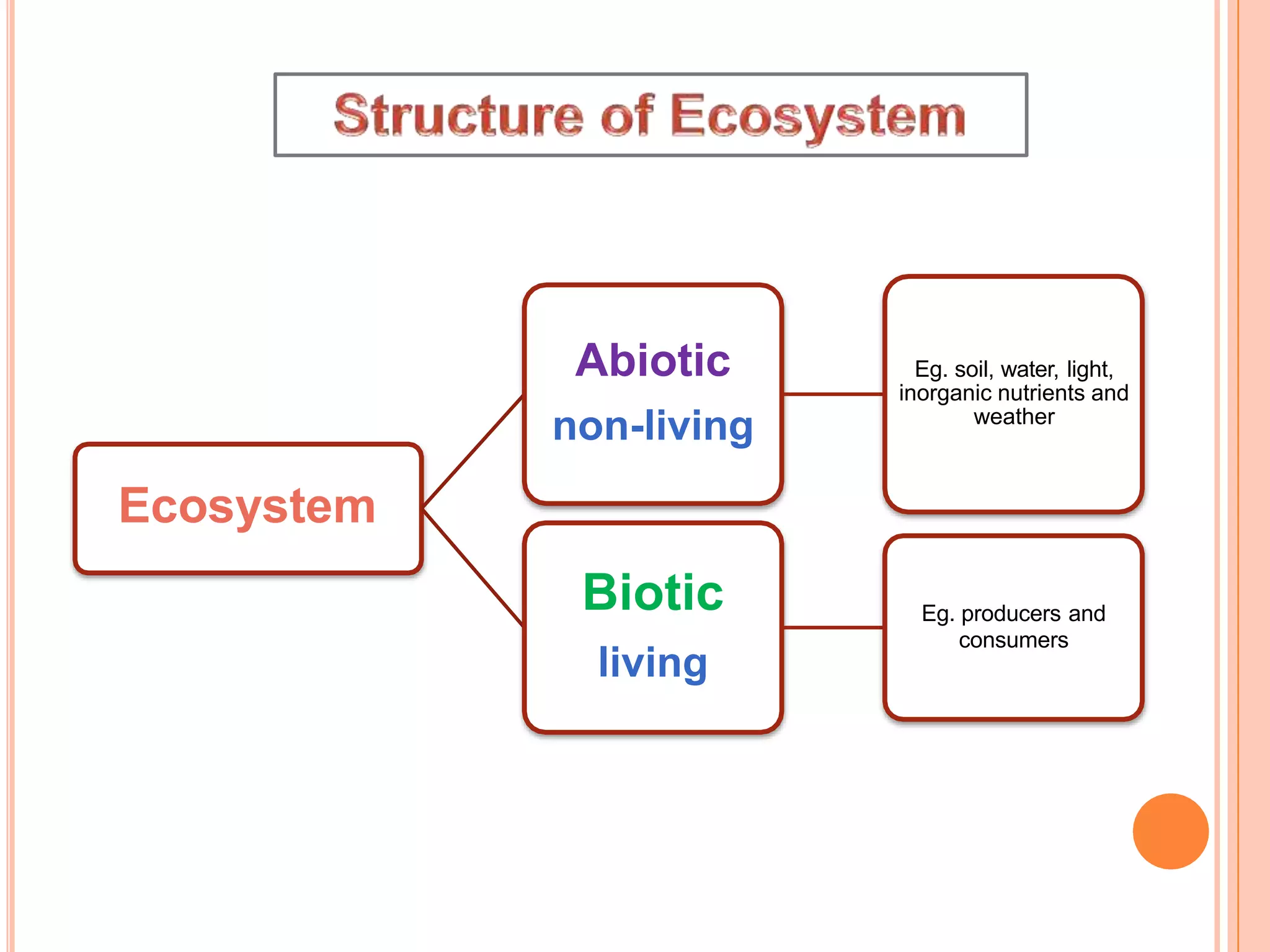 Structure of Ecosystem

Ecosystem

Abiotic
non-living

Eg. soil, water, light, inorganic nutrients and weather

Biotic
living

Eg. producers and consumers